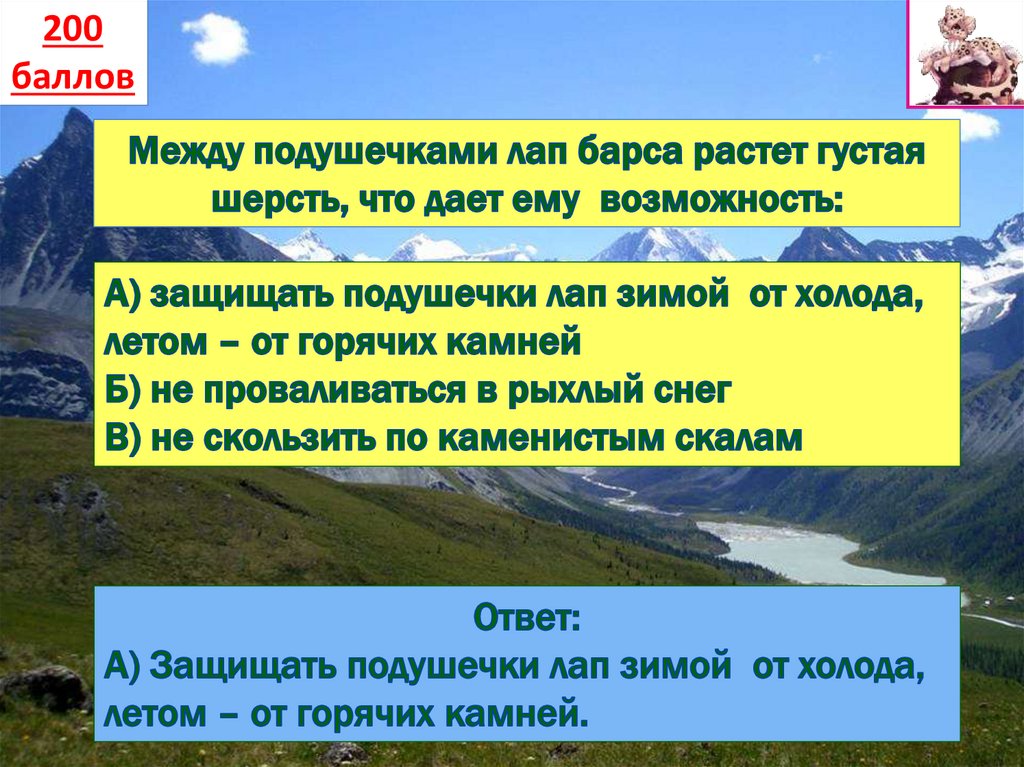 200 баллов

Между подушечками лап барса растет густая шерсть, что дает ему возможность:

А) защищать подушечки лап зимой от холода, летом – от горячих камней
Б) не проваливаться в рыхлый снег
В) не скользить по каменистым скалам

Ответ:
А) Защищать подушечки лап зимой от холода, летом – от горячих камней.